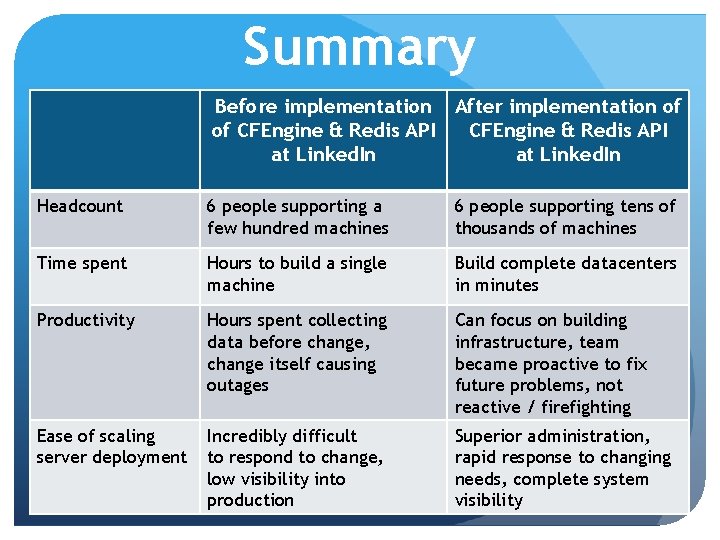 Summary

| | Before implementation of CFEngine & Redis API at LinkedIn | After implementation of CFEngine & Redis API at LinkedIn |
|---|---|---|
| Headcount | 6 people supporting a few hundred machines | 6 people supporting tens of thousands of machines |
| Time spent | Hours to build a single machine | Build complete datacenters in minutes |
| Productivity | Hours spent collecting data before change, change itself causing outages | Can focus on building infrastructure, team became proactive to fix future problems, not reactive / firefighting |
| Ease of scaling server deployment | Incredibly difficult to respond to change, low visibility into production | Superior administration, rapid response to changing needs, complete system visibility |